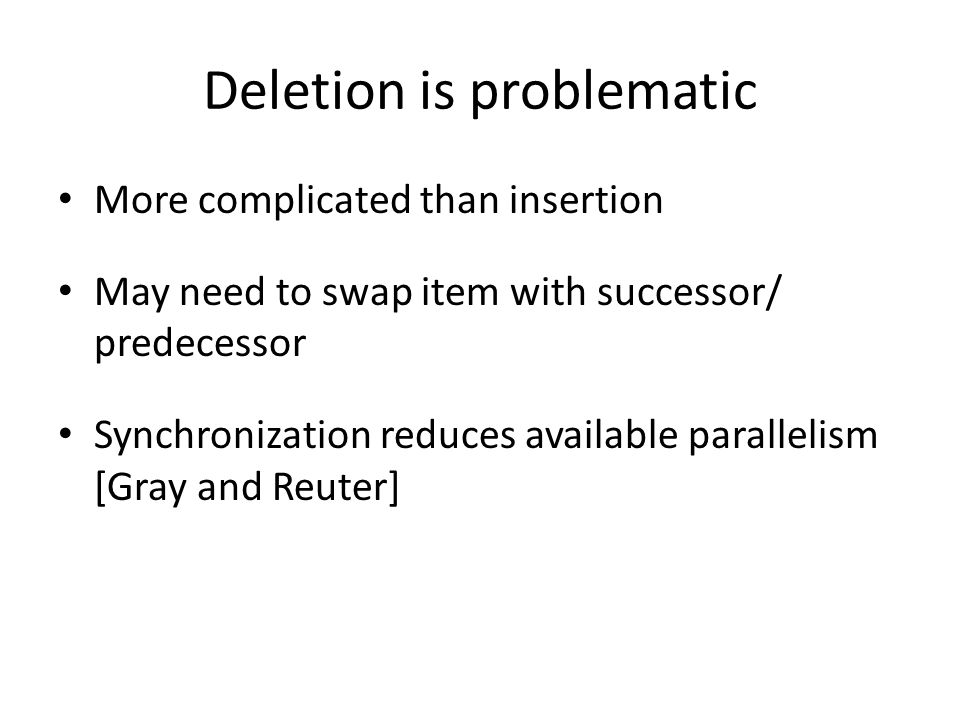 Deletion is problematic

• More complicated than insertion

• May need to swap item with successor/ predecessor

• Synchronization reduces available parallelism [Gray and Reuter]